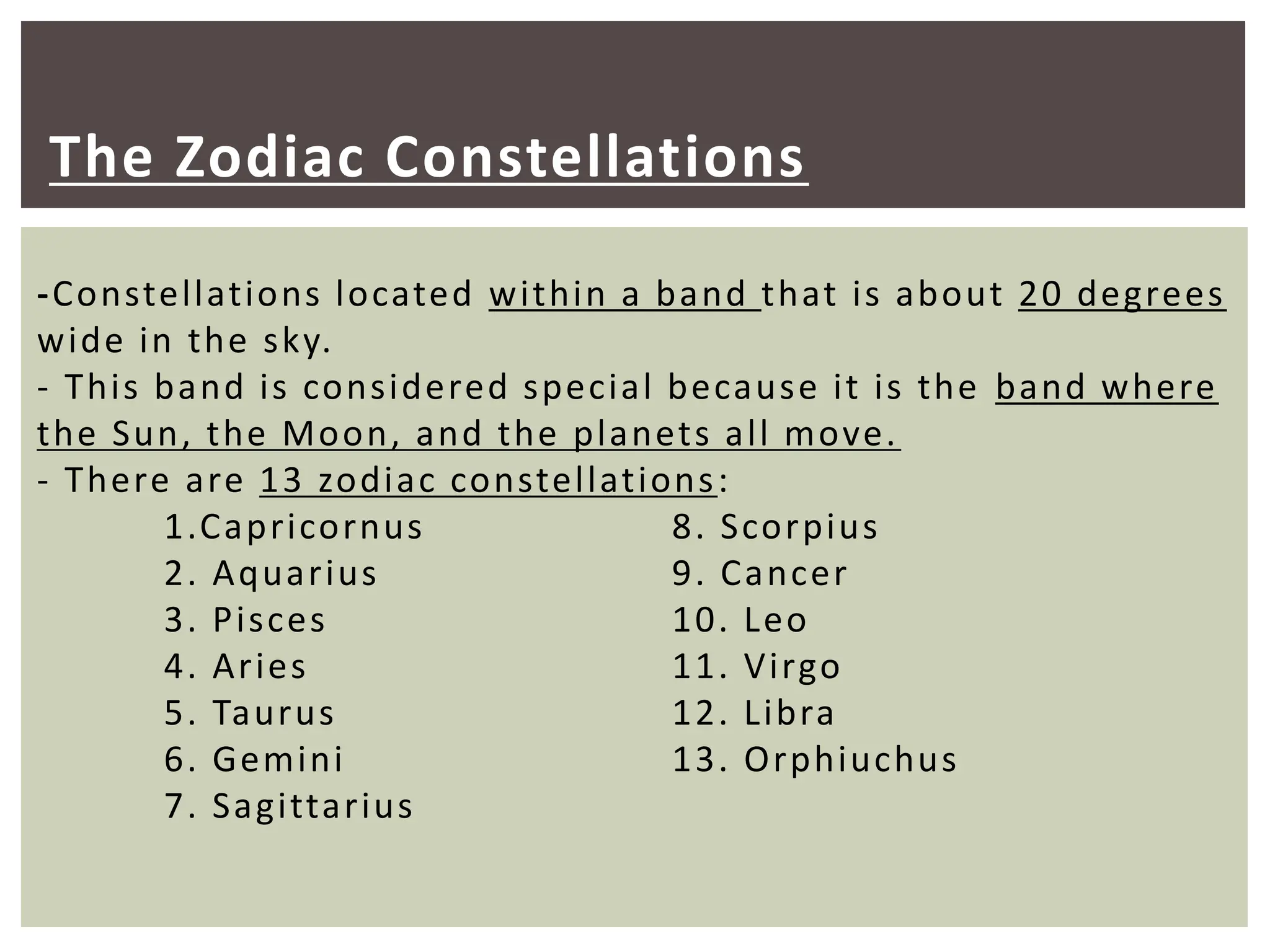 The Zodiac Constellations

-Constellations located within a band that is about 20 degrees wide in the sky.
- This band is considered special because it is the band where the Sun, the Moon, and the planets all move.
- There are 13 zodiac constellations:

1.Capricornus
2. Aquarius
3. Pisces
4. Aries
5. Taurus
6. Gemini
7. Sagittarius

8. Scorpius
9. Cancer
10. Leo
11. Virgo
12. Libra
13. Orphiuchus